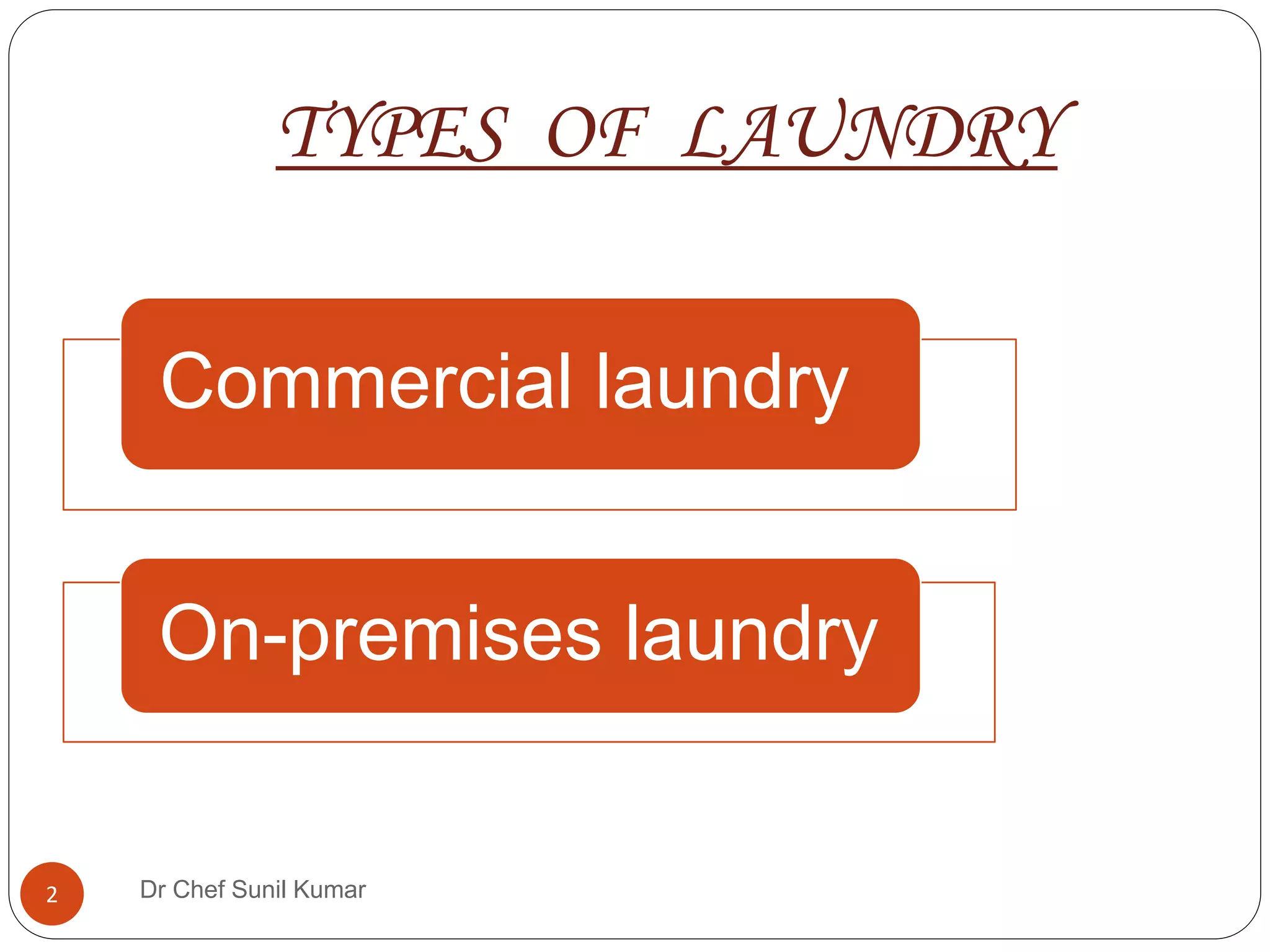 TYPES OF LAUNDRY

Commercial laundry

On-premises laundry

2

Dr Chef Sunil Kumar